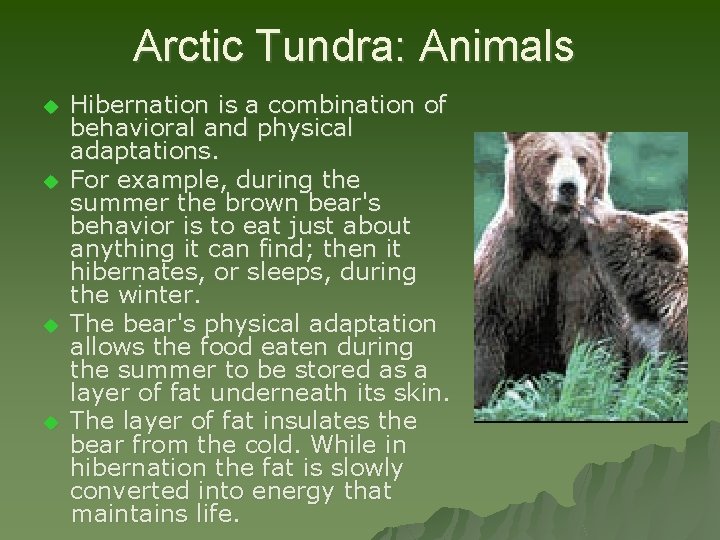 Arctic Tundra: Animals

- Hibernation is a combination of behavioral and physical adaptations.
- For example, during the summer the brown bear's behavior is to eat just about anything it can find; then it hibernates, or sleeps, during the winter.
- The bear's physical adaptation allows the food eaten during the summer to be stored as a layer of fat underneath its skin.
- The layer of fat insulates the bear from the cold. While in hibernation the fat is slowly converted into energy that maintains life.